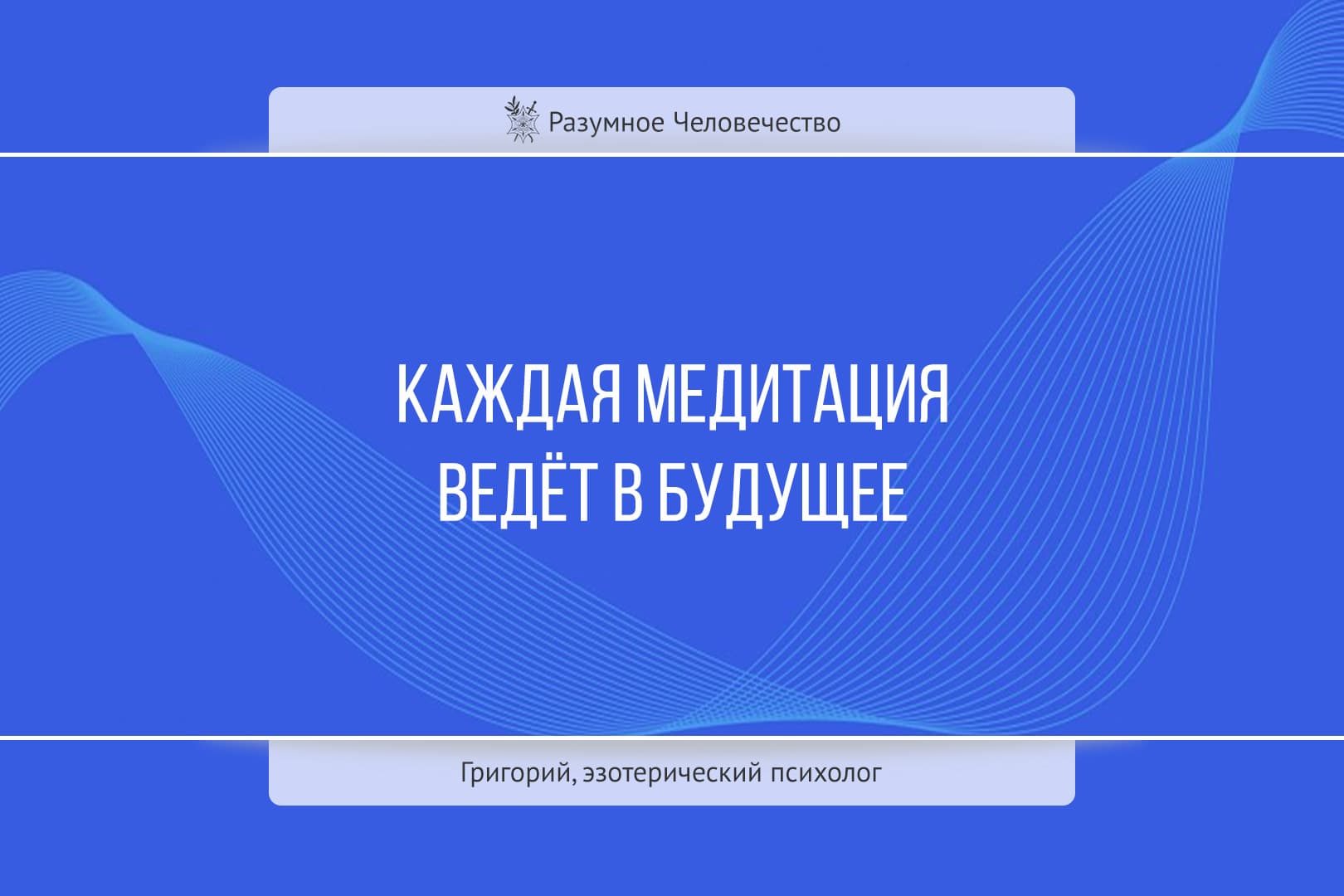 Разумное Человечество

КАЖДАЯ МЕДИТАЦИЯ ВЕДЁТ В БУДУЩЕЕ

Григорий, эзотерический психолог